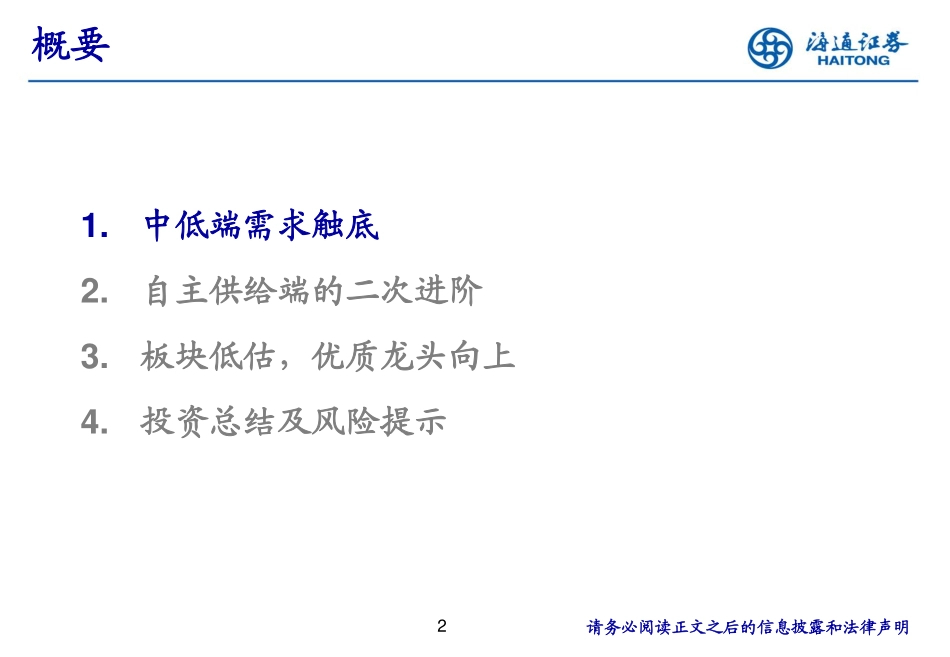 概要

海通证券
HAITONG

1. 中低端需求触底

2. 自主供给端的二次进阶

3. 板块低估，优质龙头向上

4. 投资总结及风险提示

2

请务必阅读正文之后的信息披露和法律声明